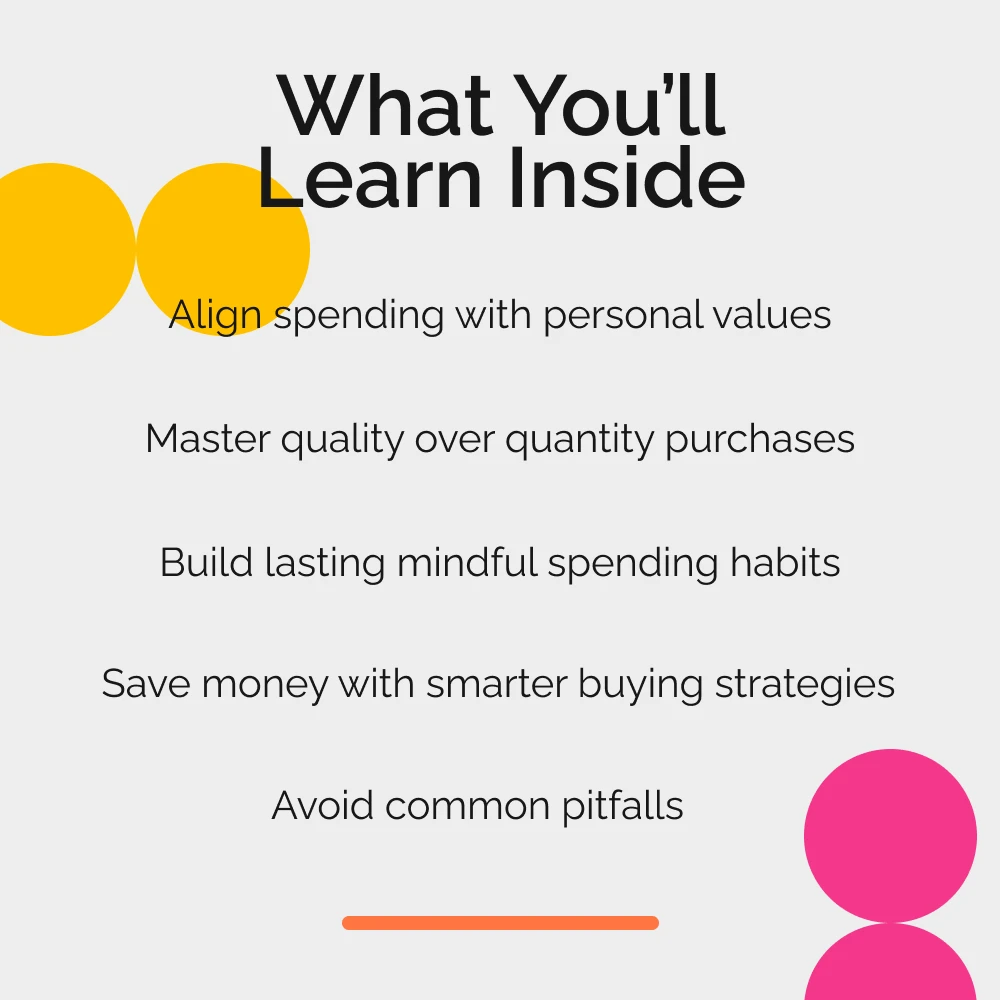 What You'll Learn Inside

Align spending with personal values

Master quality over quantity purchases

Build lasting mindful spending habits

Save money with smarter buying strategies

Avoid common pitfalls